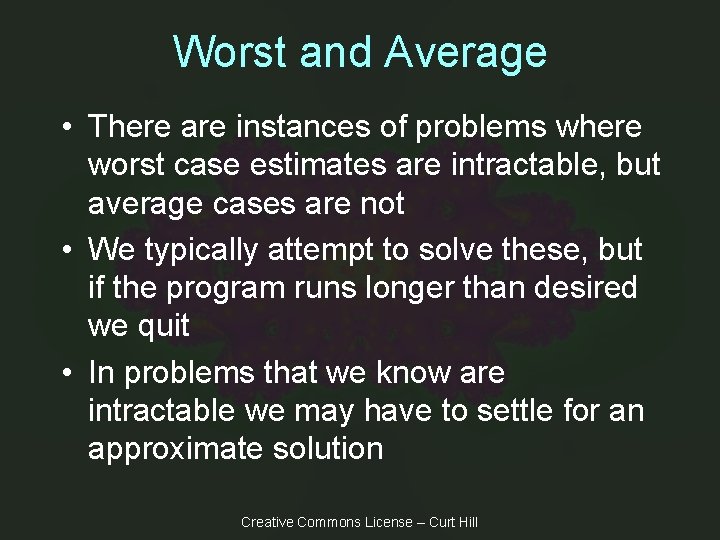 Worst and Average

• There are instances of problems where worst case estimates are intractable, but average cases are not

• We typically attempt to solve these, but if the program runs longer than desired we quit

• In problems that we know are intractable we may have to settle for an approximate solution

Creative Commons License – Curt Hill